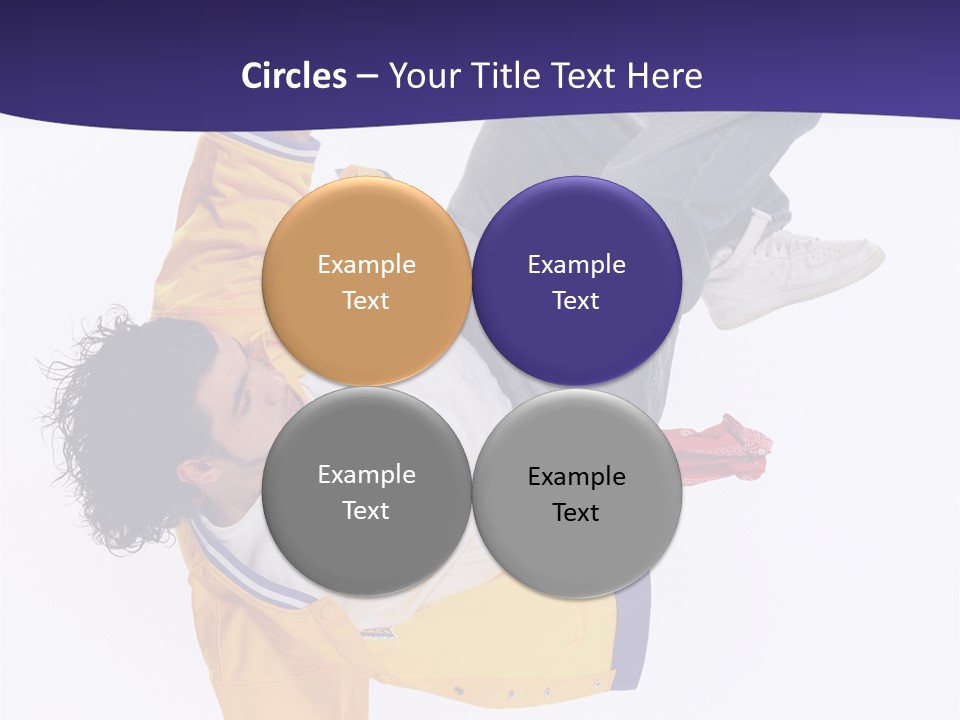 Circles – Your Title Text Here

Example Text

Example Text

Example Text

Example Text